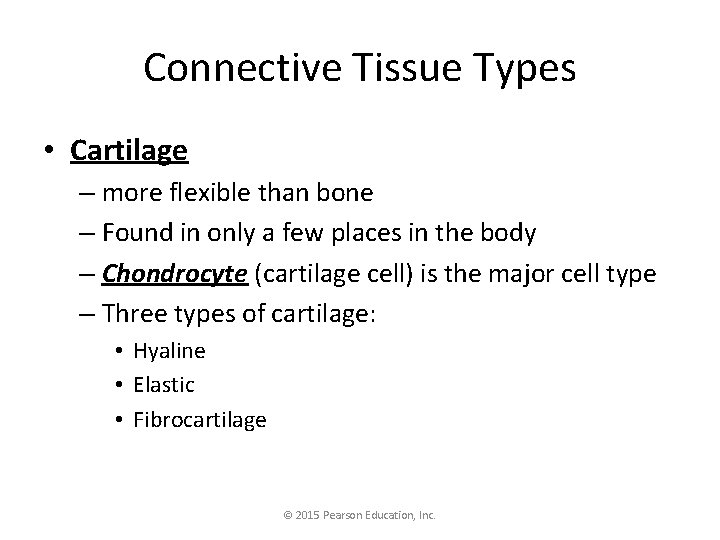 Connective Tissue Types

• Cartilage
– more flexible than bone
– Found in only a few places in the body
– Chondrocyte (cartilage cell) is the major cell type
– Three types of cartilage:
• Hyaline
• Elastic
• Fibrocartilage

© 2015 Pearson Education, Inc.